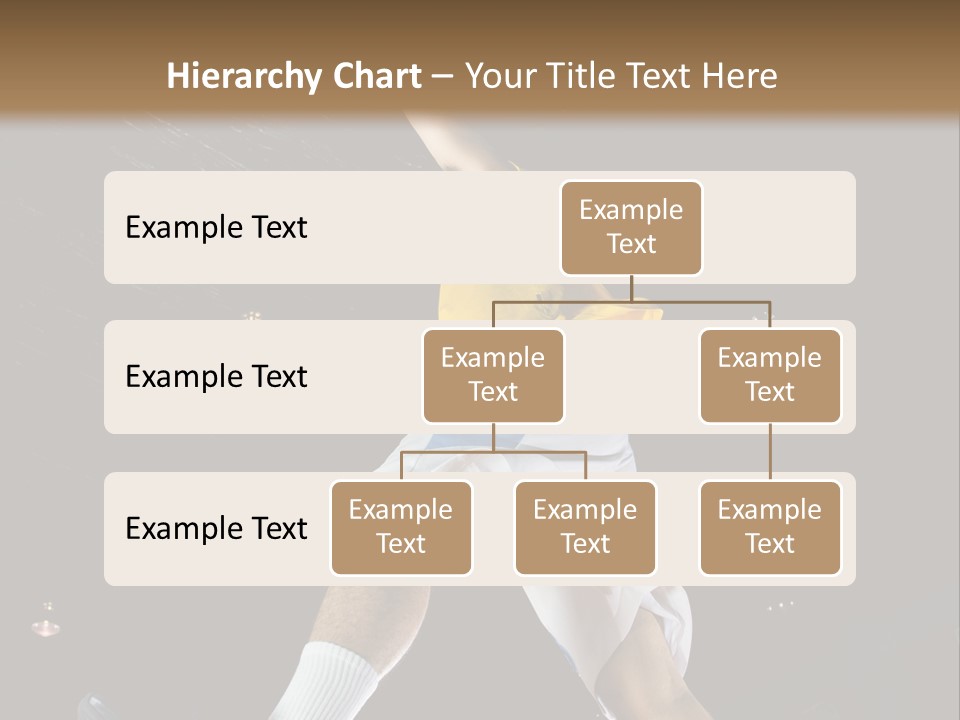 Hierarchy Chart – Your Title Text Here

Example Text

Example Text

Example Text

Example Text

Example Text

Example Text

Example Text

Example Text

Example Text